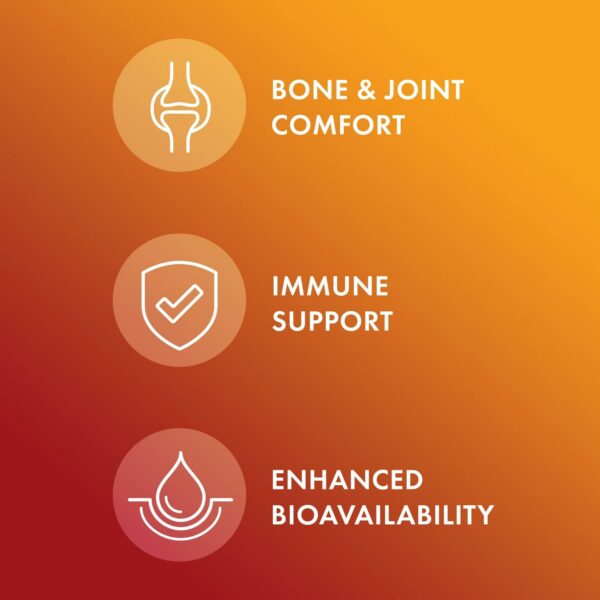 BONE & JOINT COMFORT

IMMUNE SUPPORT

ENHANCED BIOAVAILABILITY